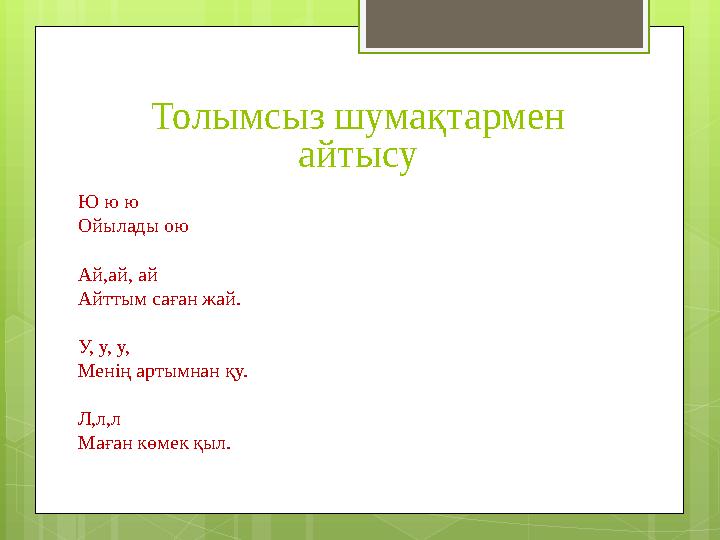 Толымсыз шумақтармен айтысу

Ю ю ю
Ойылады ою

Ай,ай, ай
Айттым саған жай.

У, у, у,
Менің артымнан қу.

Л,л,л
Маған көмек қыл.